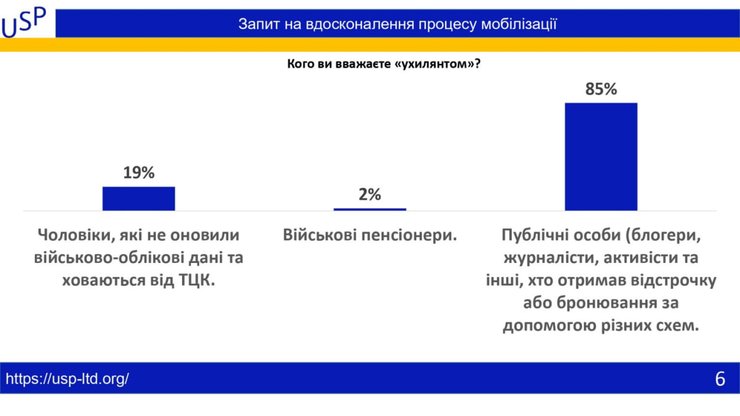 USP

Запит на вдосконалення процесу мобілізації

Кого ви вважаєте «ухилянтом»?

19%

2%

85%

Чоловіки, які не оновили військово-облікові дані та ховаються від ТЦК.

Військові пенсіонери.

Публічні особи (блогери, журналісти, активісти та інші, хто отримав відстрочку або бронювання за допомогою різних схем.

https://usp-ltd.org/

6